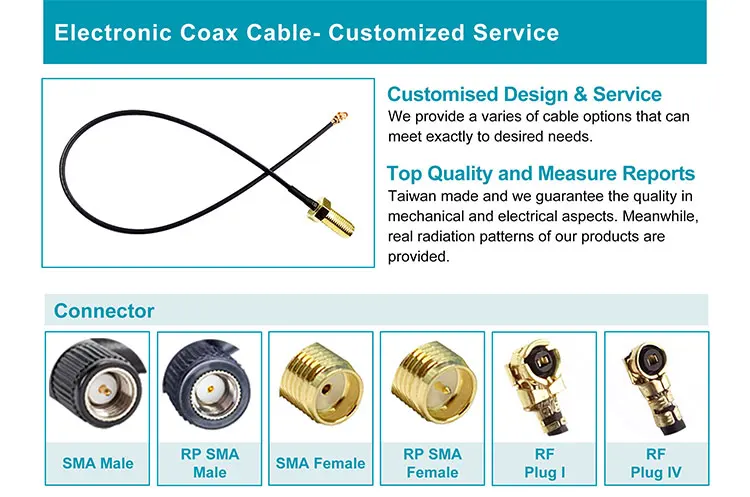 Electronic Coax Cable- Customized Service

Customised Design & Service
We provide a varies of cable options that can meet exactly to desired needs.

Top Quality and Measure Reports
Taiwan made and we guarantee the quality in mechanical and electrical aspects. Meanwhile, real radiation patterns of our products are provided.

Connector

SMA Male

RP SMA Male

SMA Female

RP SMA Female

RF Plug I

RF Plug IV